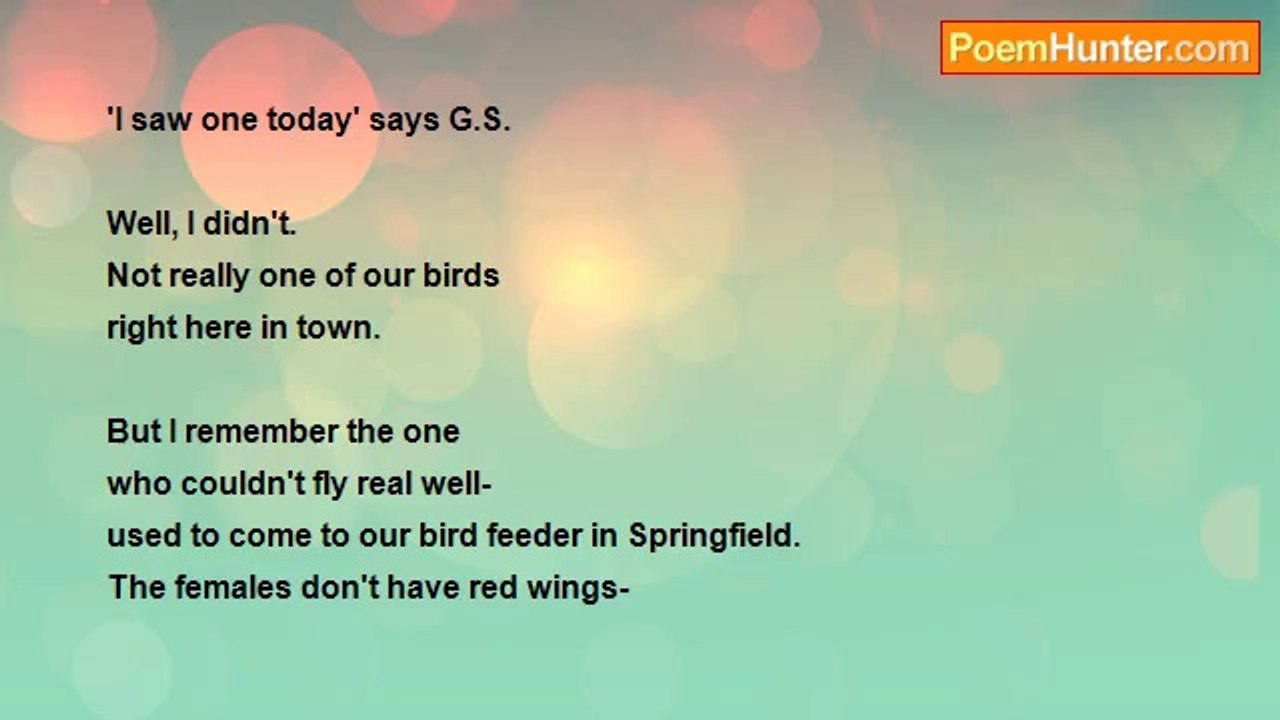 PoemHunter.com

'I saw one today' says G.S.

Well, I didn't.
Not really one of our birds
right here in town.

But I remember the one
who couldn't fly real well-
used to come to our bird feeder in Springfield.
The females don't have red wings-